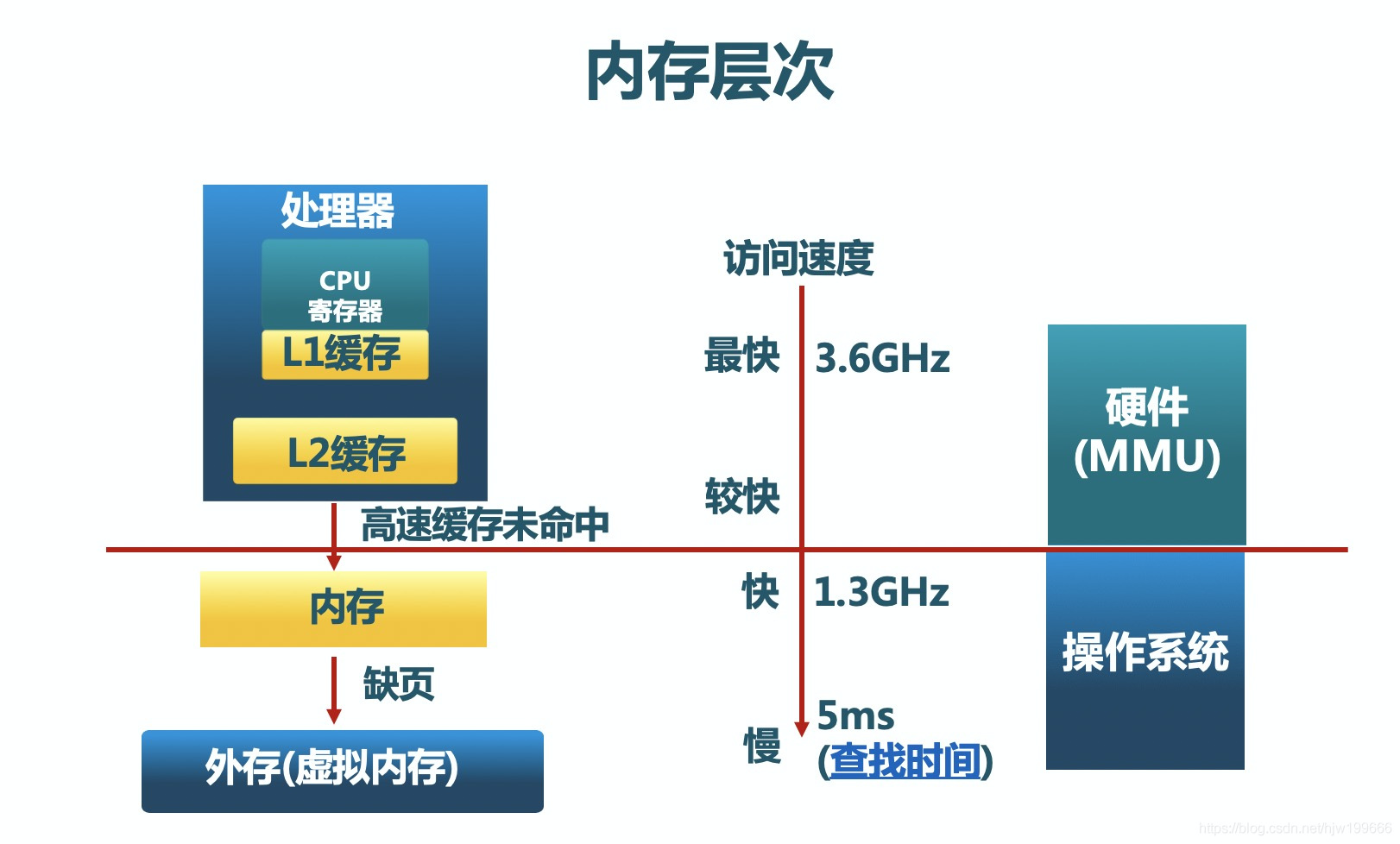 内存层次

处理器

CPU
寄存器

L1缓存

L2缓存

高速缓存未命中

内存

缺页

外存(虚拟内存)

访问速度

最快 3.6GHz

较快

快 1.3GHz

慢 5ms (查找时间)

硬件 (MMU)

操作系统

https://blog.csdn.net/hjw199666